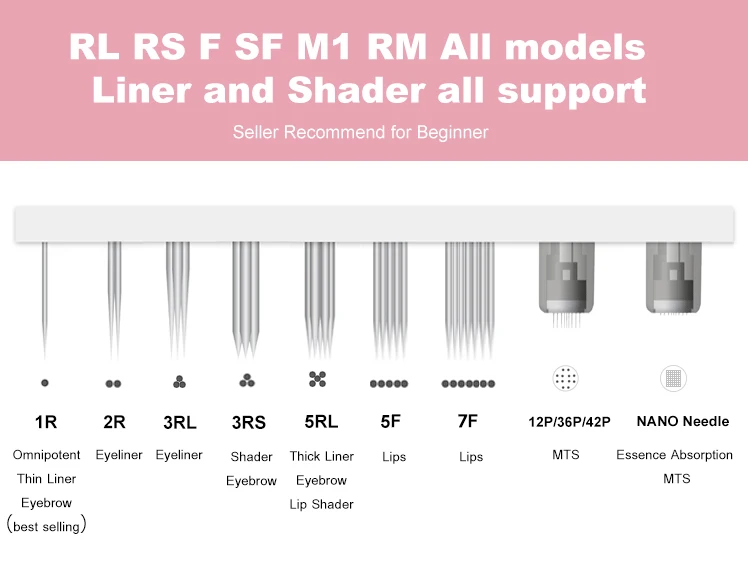 RL RS F SF M1 RM All models
Liner and Shader all support

Seller Recommend for Beginner

1R
Omnipotent
Thin Liner
Eyebrow
(best selling)

2R
Eyeliner

3RL
Eyeliner

3RS
Shader
Eyebrow

5RL
Thick Liner
Eyebrow
Lip Shader

5F
Lips

7F
Lips

12P/36P/42P
MTS

NANO Needle
Essence Absorption
MTS